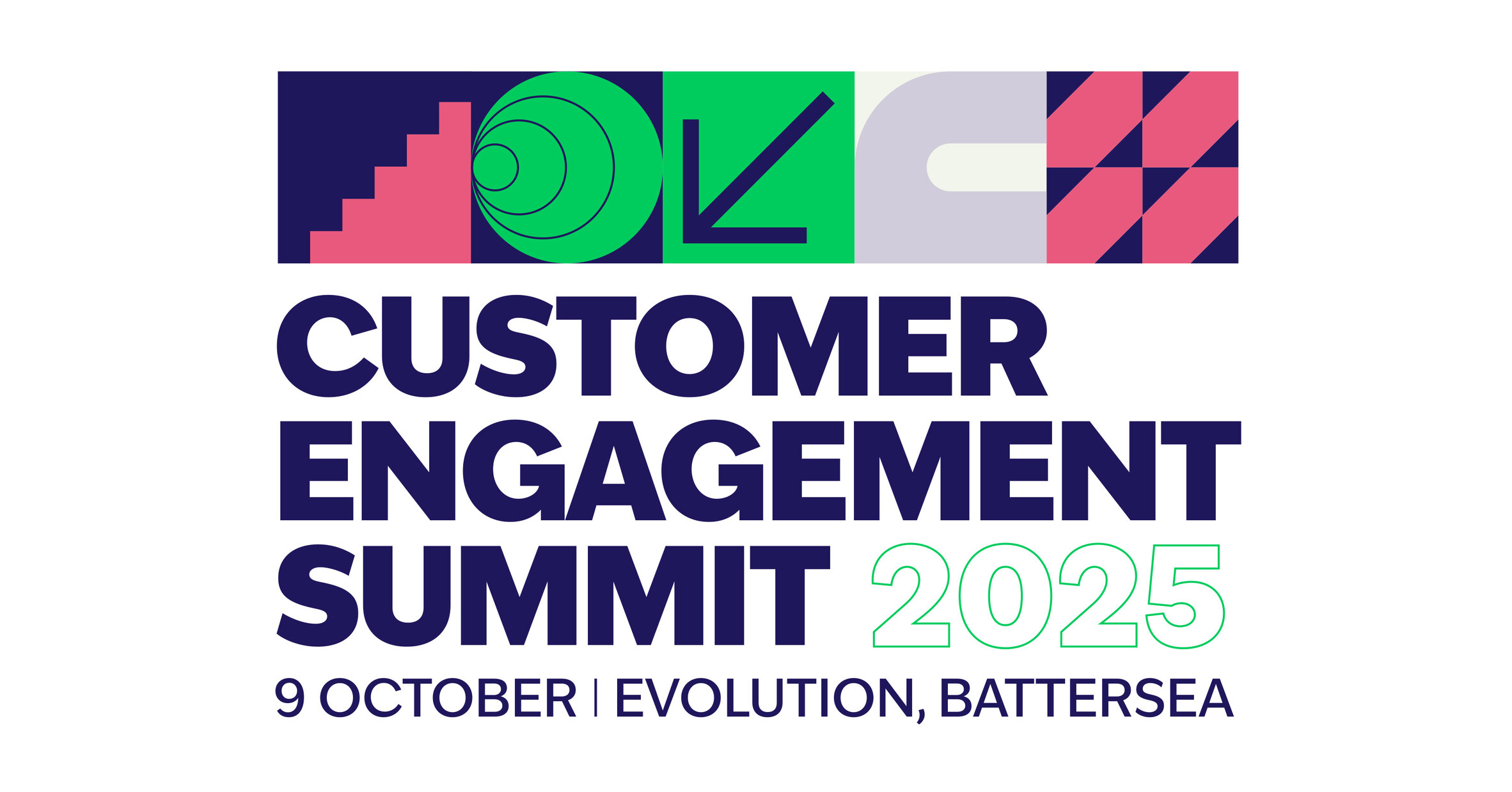 CUSTOMER ENGAGEMENT SUMMIT 2025

9 OCTOBER | EVOLUTION, BATTERSEA